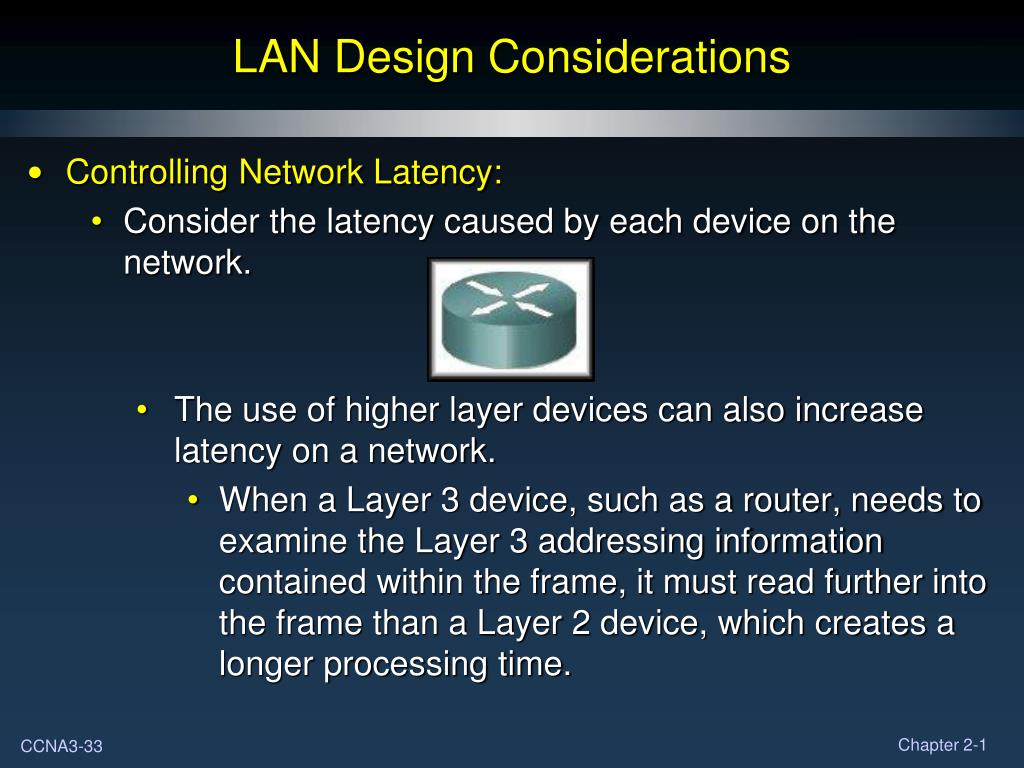 LAN Design Considerations

• Controlling Network Latency:

• Consider the latency caused by each device on the network.

• The use of higher layer devices can also increase latency on a network.

• When a Layer 3 device, such as a router, needs to examine the Layer 3 addressing information contained within the frame, it must read further into the frame than a Layer 2 device, which creates a longer processing time.

CCNA3-33

Chapter 2-1